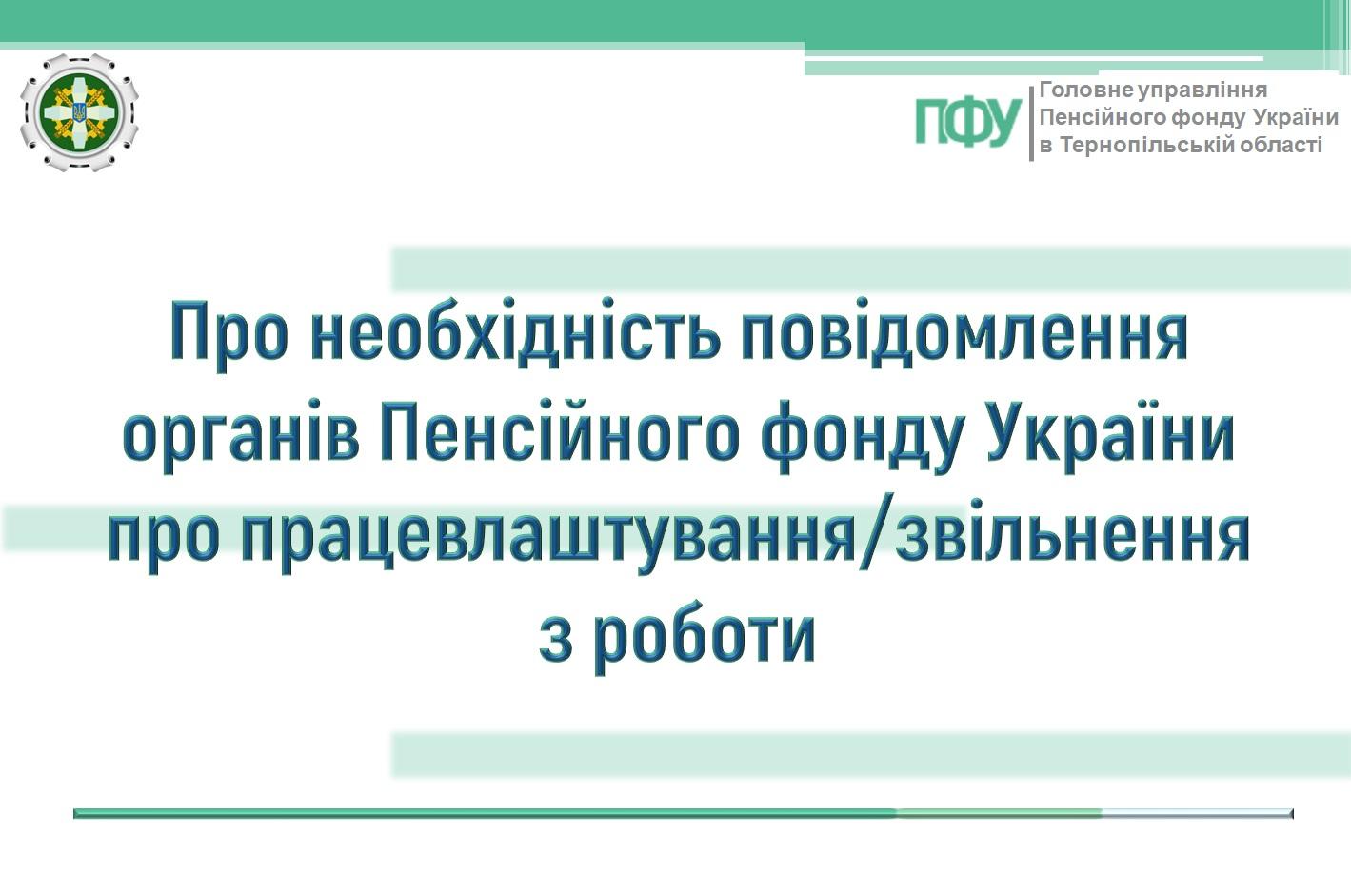 ПФУ
Головне управління
Пенсійного фонду України
в Тернопільській області

Про необхідність повідомлення органів Пенсійного фонду України про працевлаштування/звільнення з роботи